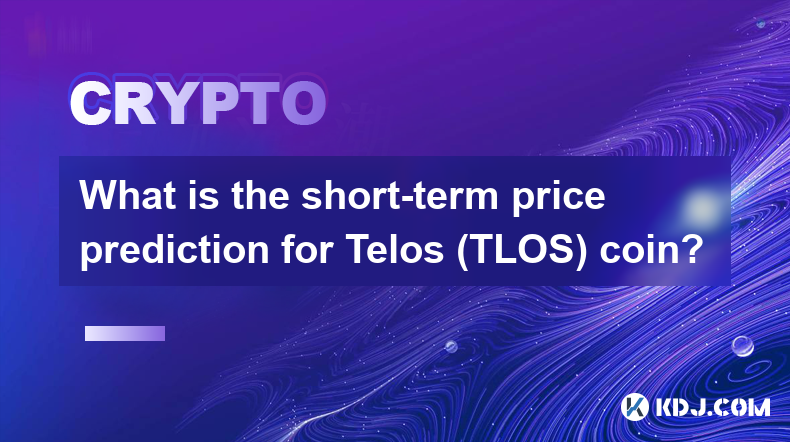 CRYPTO

What is the short-term price prediction for Telos (TLOS) coin?

KDJ.COM